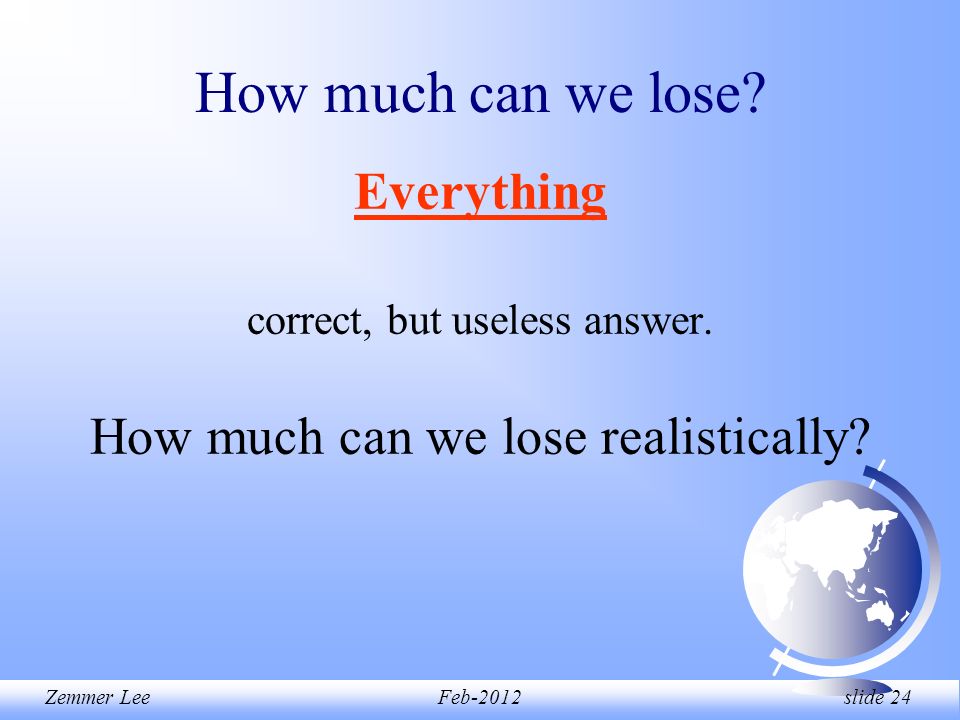 How much can we lose?

Everything

correct, but useless answer.

How much can we lose realistically?

Zemmer Lee

Feb-2012

slide 24